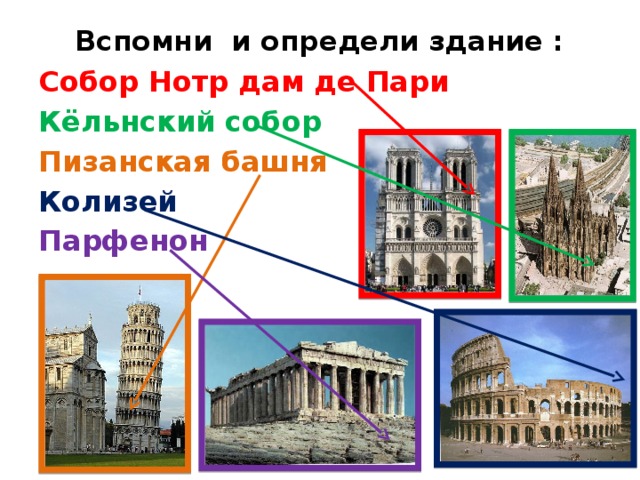 Вспомни и определи здание :
Собор Нотр дам де Пари
Кёльнский собор
Пизанская башня
Колизей
Парфенон